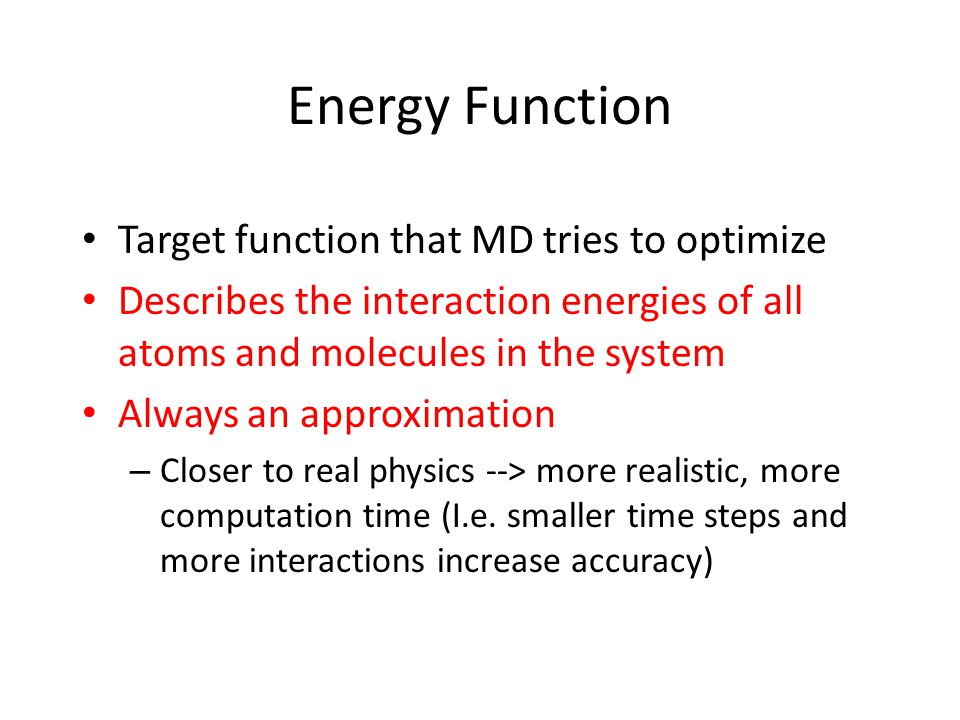 Energy Function

• Target function that MD tries to optimize
• Describes the interaction energies of all atoms and molecules in the system
• Always an approximation
– Closer to real physics --> more realistic, more computation time (I.e. smaller time steps and more interactions increase accuracy)